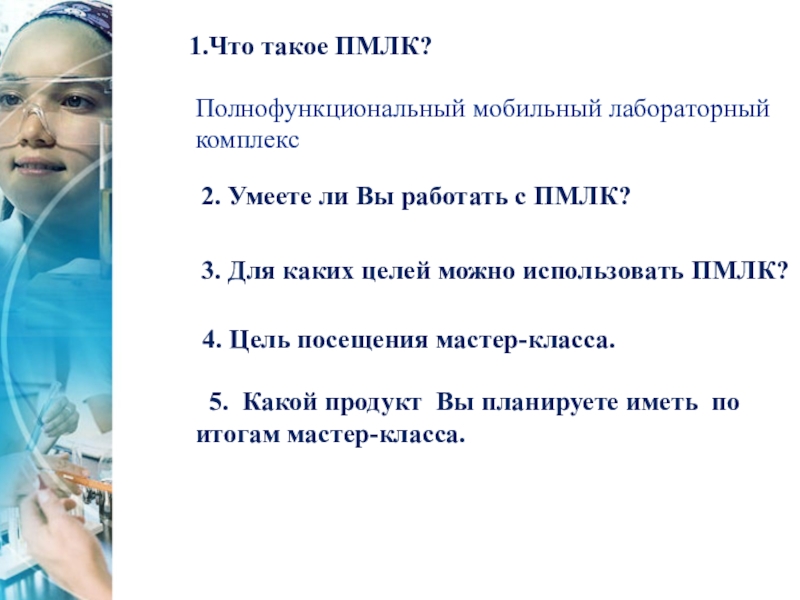 1.Что такое ПМЛК?

Полнофункциональный мобильный лабораторный комплекс

2. Умеете ли Вы работать с ПМЛК?

3. Для каких целей можно использовать ПМЛК?

4. Цель посещения мастер-класса.

5. Какой продукт Вы планируете иметь по итогам мастер-класса.